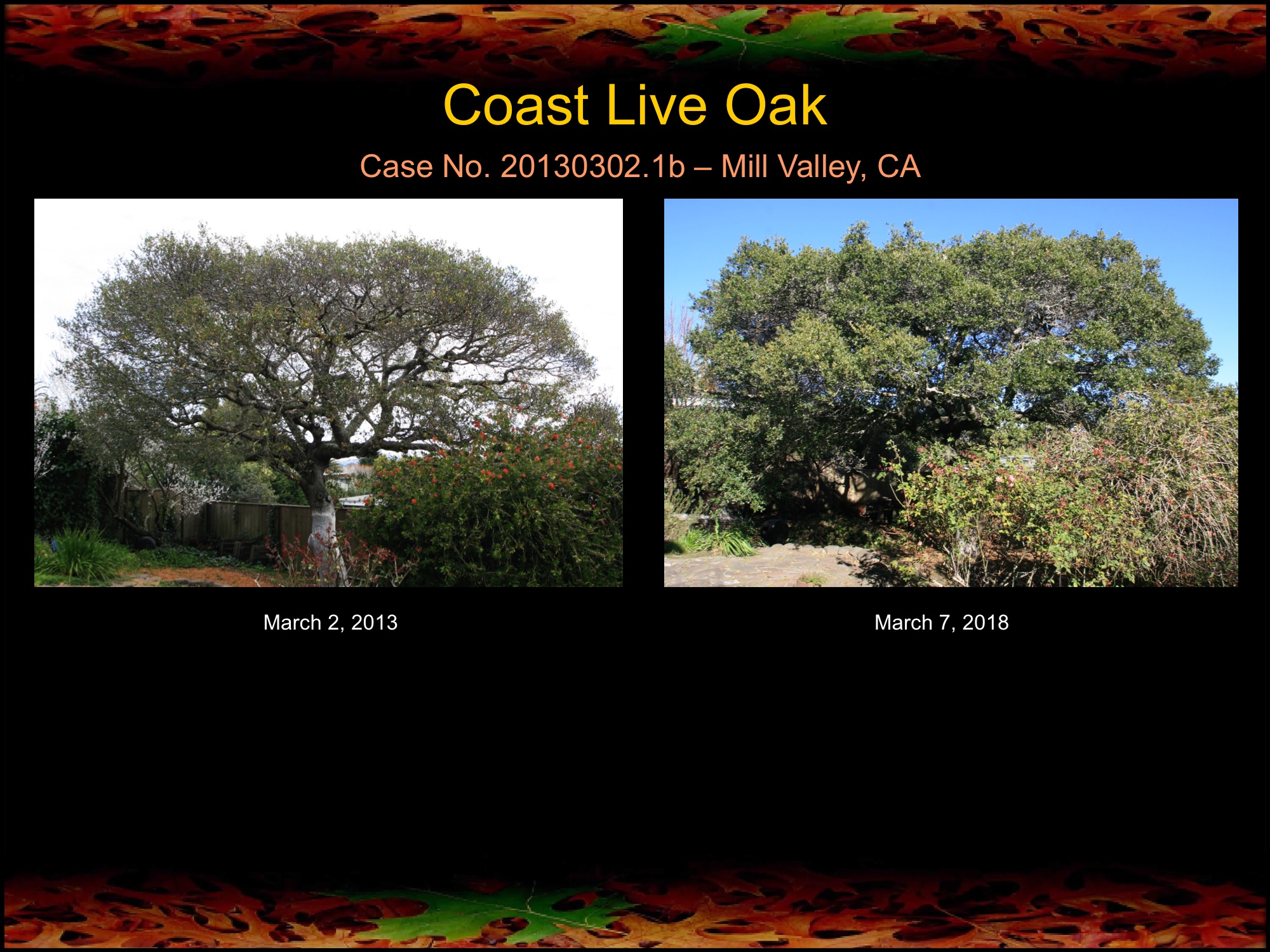 Coast Live Oak

Case No. 20130302.1b – Mill Valley, CA

March 2, 2013

March 7, 2018